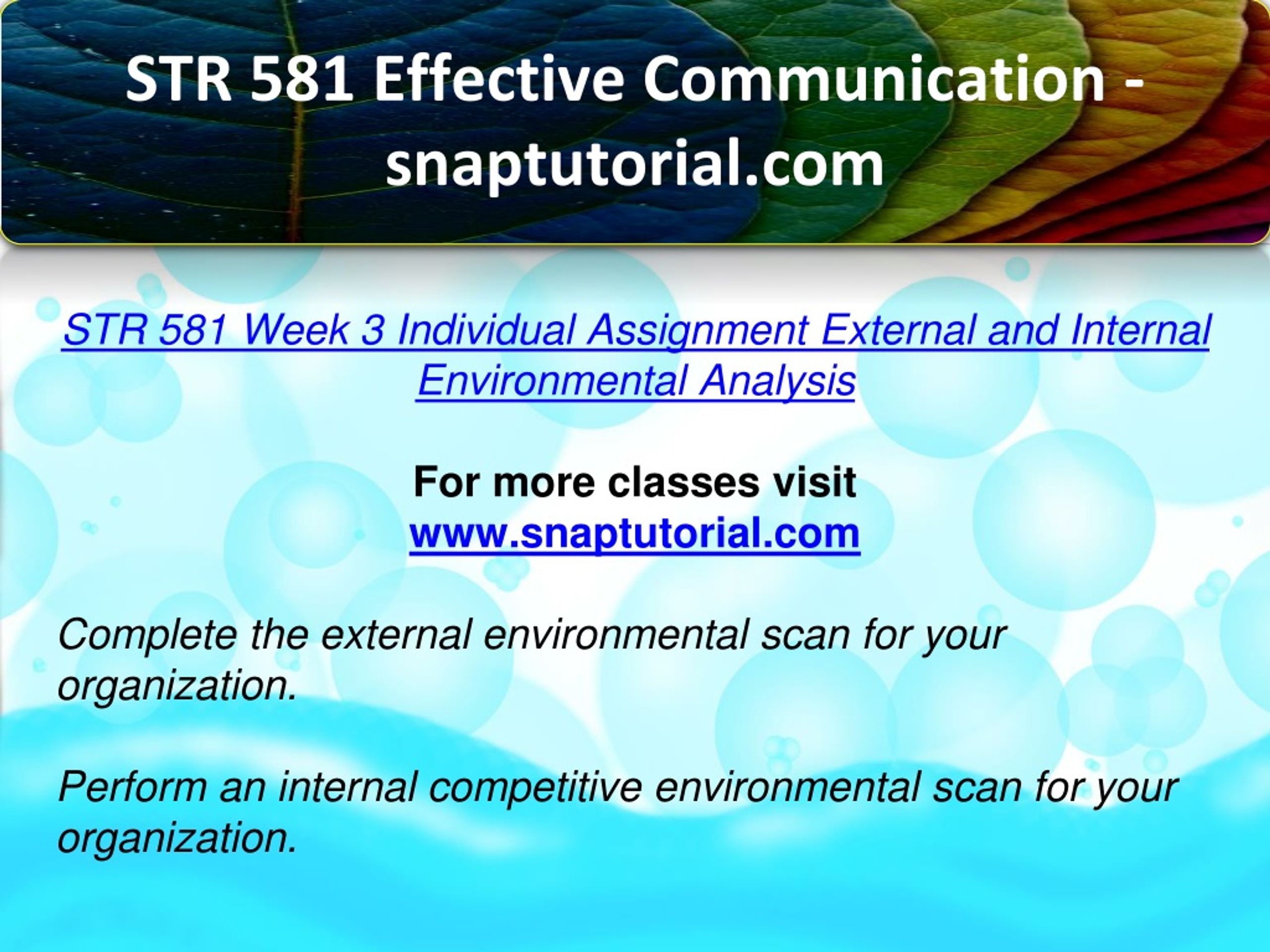 STR 581 Effective Communication - snaptutorial.com

STR 581 Week 3 Individual Assignment External and Internal Environmental Analysis

For more classes visit
www.snaptutorial.com

Complete the external environmental scan for your organization.

Perform an internal competitive environmental scan for your organization.